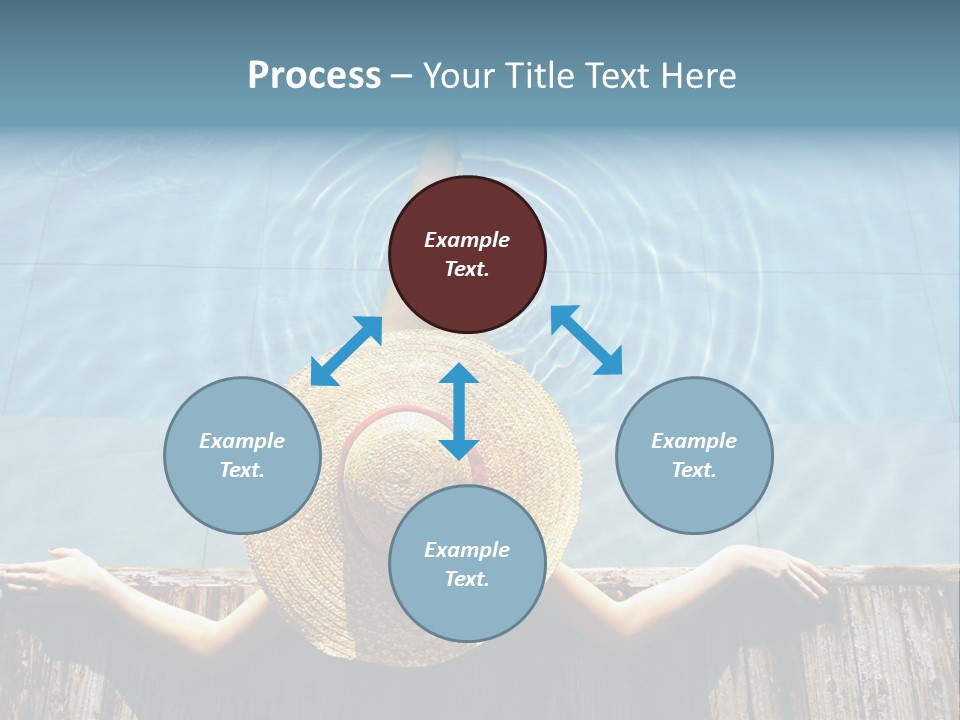 Process – Your Title Text Here

Example Text.

Example Text.

Example Text.

Example Text.